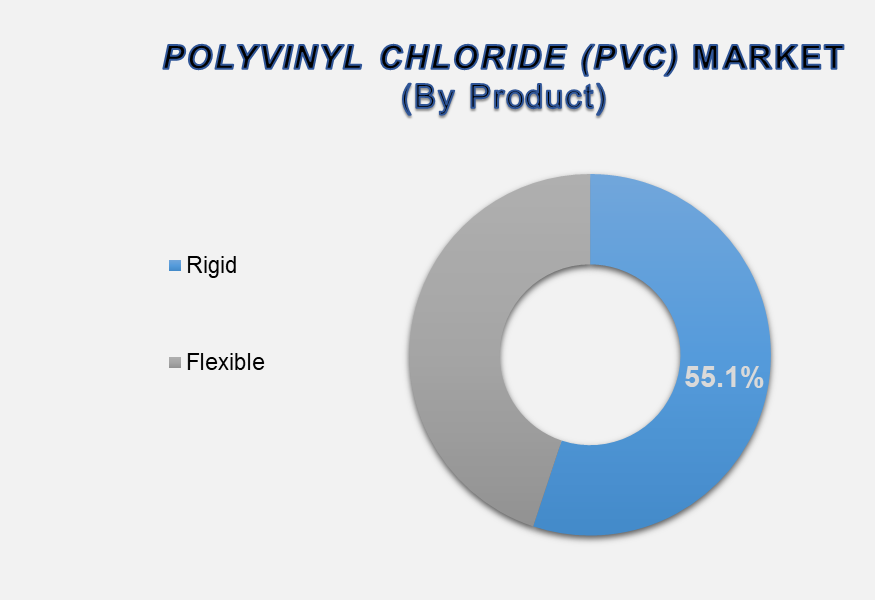 POLYVINYL CHLORIDE (PVC) MARKET
(By Product)

Rigid

Flexible

55.1%